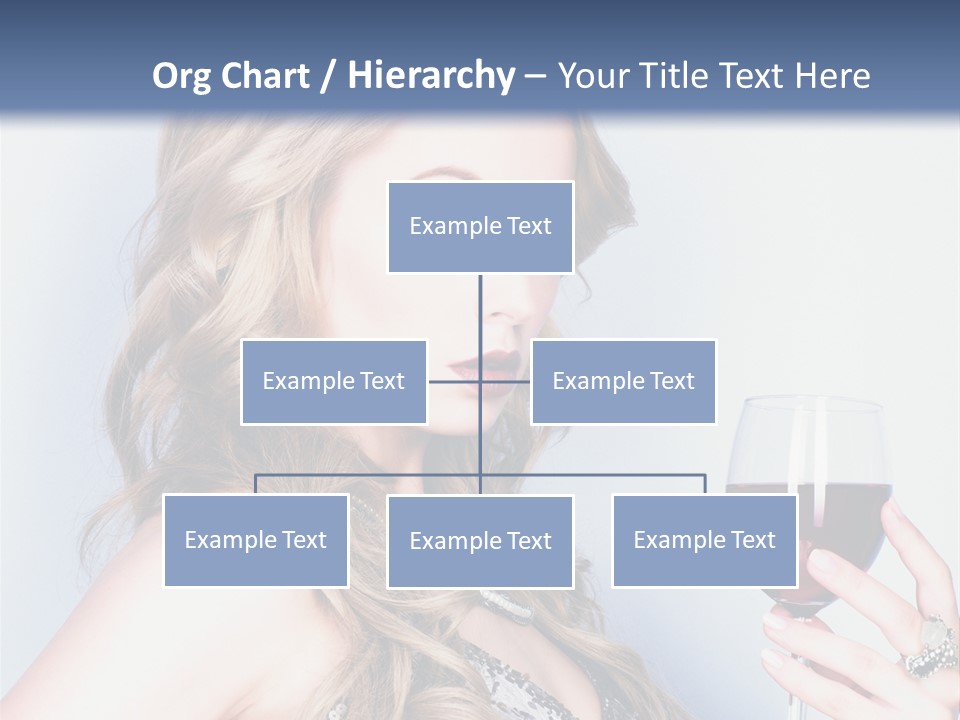 Org Chart / Hierarchy – Your Title Text Here

Example Text

Example Text

Example Text

Example Text

Example Text

Example Text